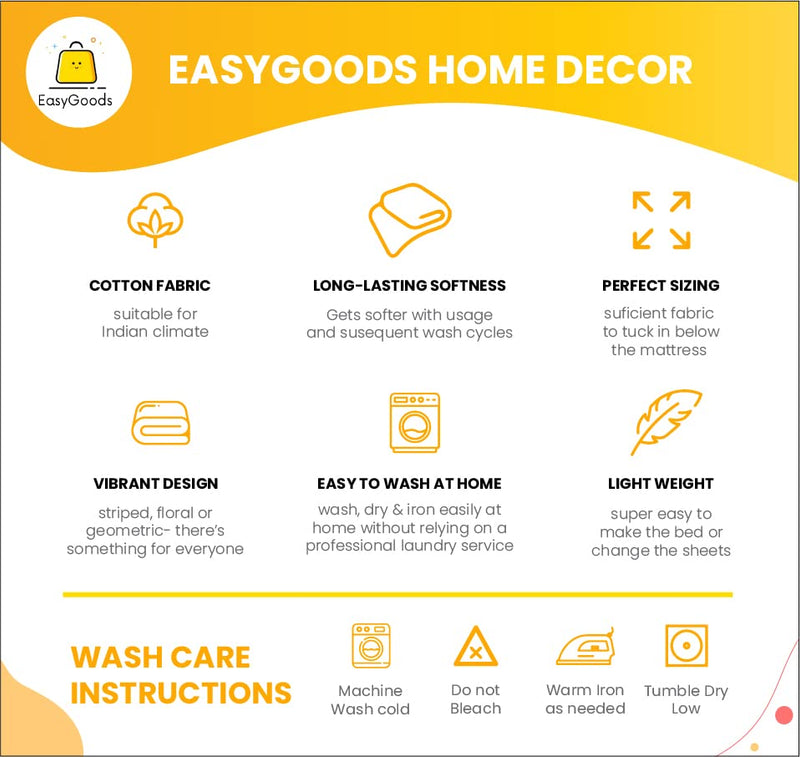 EasyGoods

EASYGOODS HOME DECOR

COTTON FABRIC
suitable for Indian climate

LONG-LASTING SOFTNESS
Gets softer with usage and susequent wash cycles

PERFECT SIZING
suficient fabric to tuck in below the mattress

VIBRANT DESIGN
striped, floral or geometric- there's something for everyone

EASY TO WASH AT HOME
wash, dry & iron easily at home without relying on a professional laundry service

LIGHT WEIGHT
super easy to make the bed or change the sheets

WASH CARE INSTRUCTIONS

Machine Wash cold

Do not Bleach

Warm Iron as needed

Tumble Dry Low